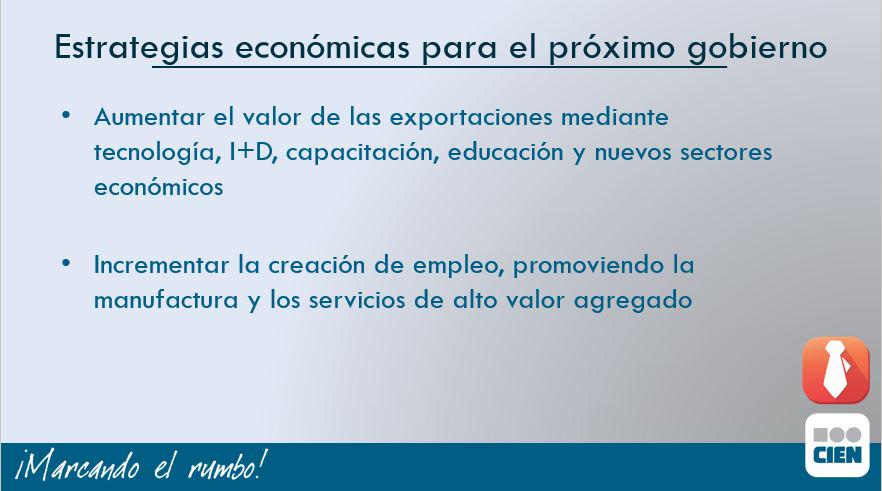 Estrategias económicas para el próximo gobierno

• Aumentar el valor de las exportaciones mediante tecnología, I+D, capacitación, educación y nuevos sectores económicos

• Incrementar la creación de empleo, promoviendo la manufactura y los servicios de alto valor agregado

¡Marcando el rumbo!

CIEN